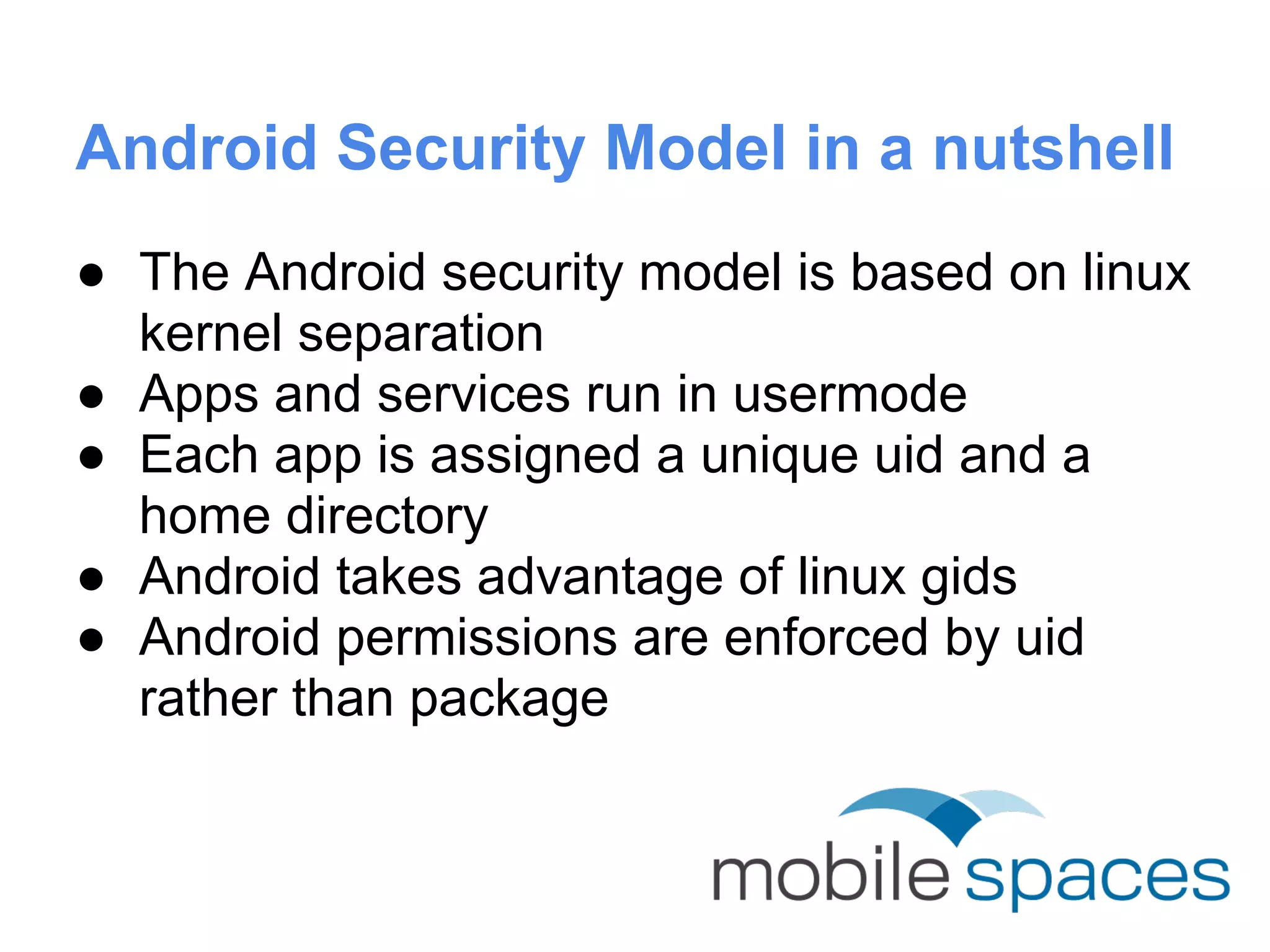 Android Security Model in a nutshell

● The Android security model is based on linux kernel separation
● Apps and services run in usermode
● Each app is assigned a unique uid and a home directory
● Android takes advantage of linux gids
● Android permissions are enforced by uid rather than package

mobile spaces